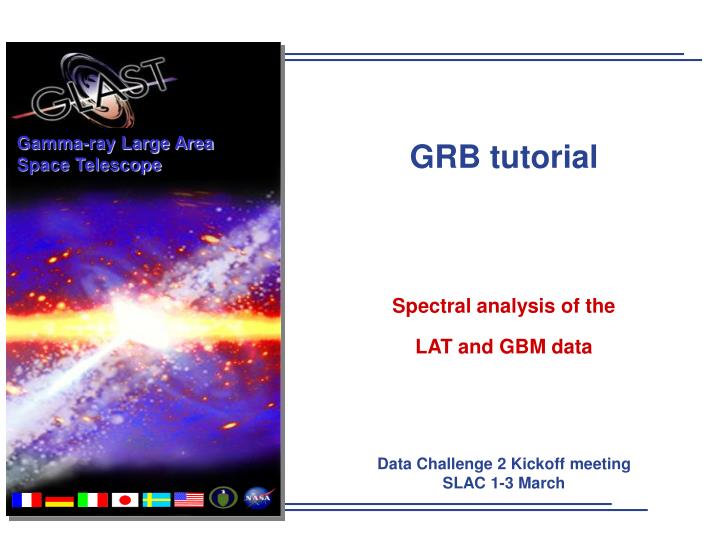 GLAST

Gamma-ray Large Area Space Telescope

NASA

GRB tutorial

Spectral analysis of the

LAT and GBM data

Data Challenge 2 Kickoff meeting
SLAC 1-3 March